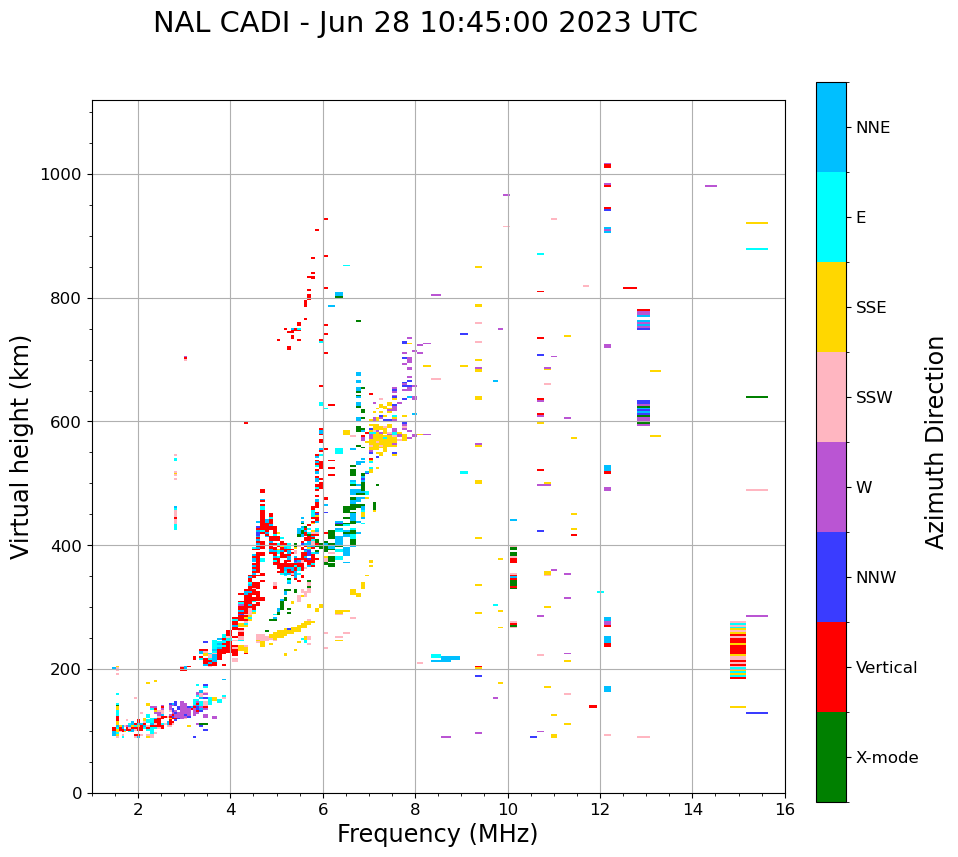 NAL CADI - Jun 28 10:45:00 2023 UTC

Virtual height (km)

1000
800
600
400
200
0

2
4
6
8
10
12
14
16

Frequency (MHz)

NNE
E
SSE
SSW
W
NNW
Vertical
X-mode

Azimuth Direction